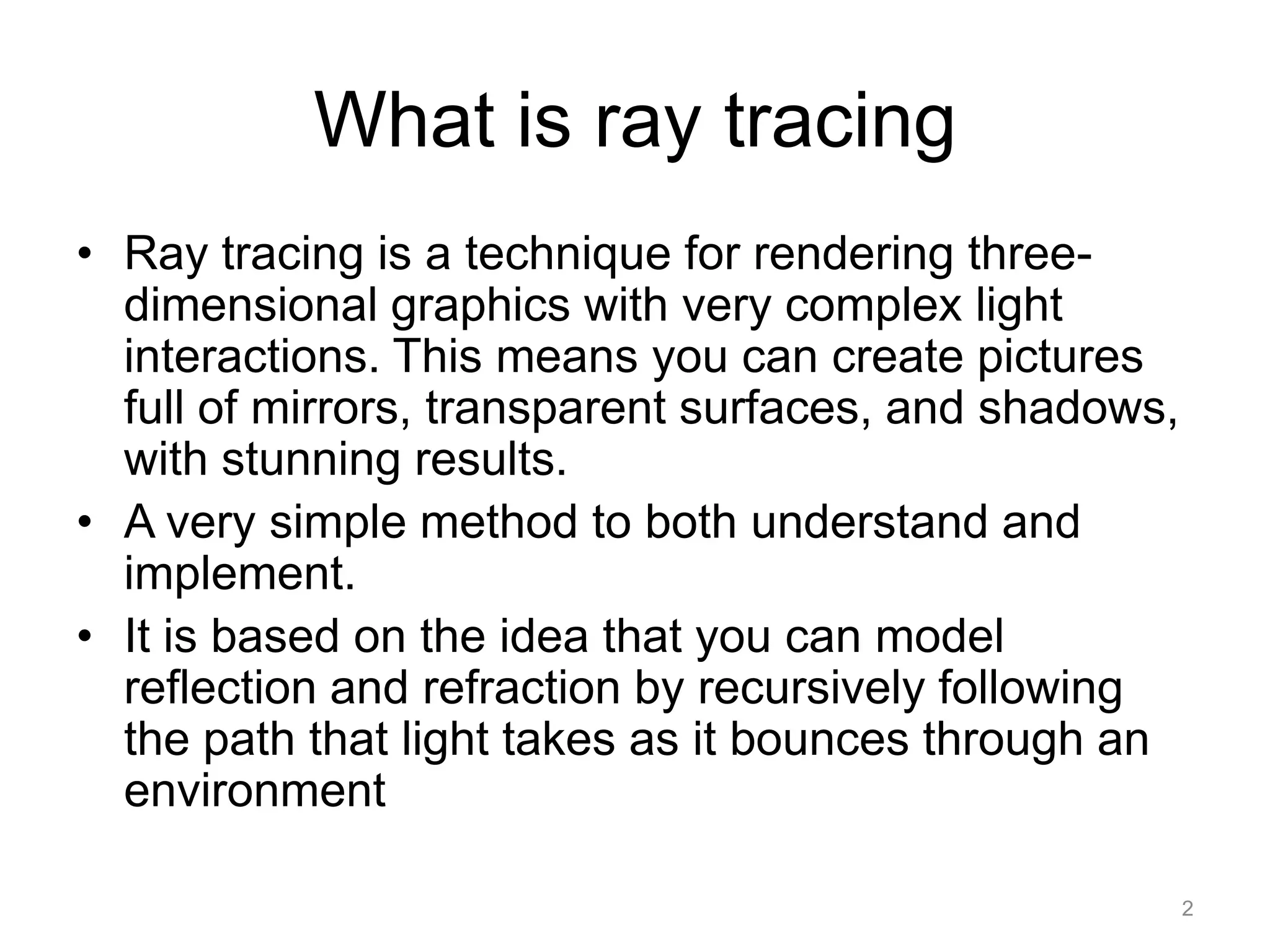 What is ray tracing

• Ray tracing is a technique for rendering three-dimensional graphics with very complex light interactions. This means you can create pictures full of mirrors, transparent surfaces, and shadows, with stunning results.
• A very simple method to both understand and implement.
• It is based on the idea that you can model reflection and refraction by recursively following the path that light takes as it bounces through an environment

2